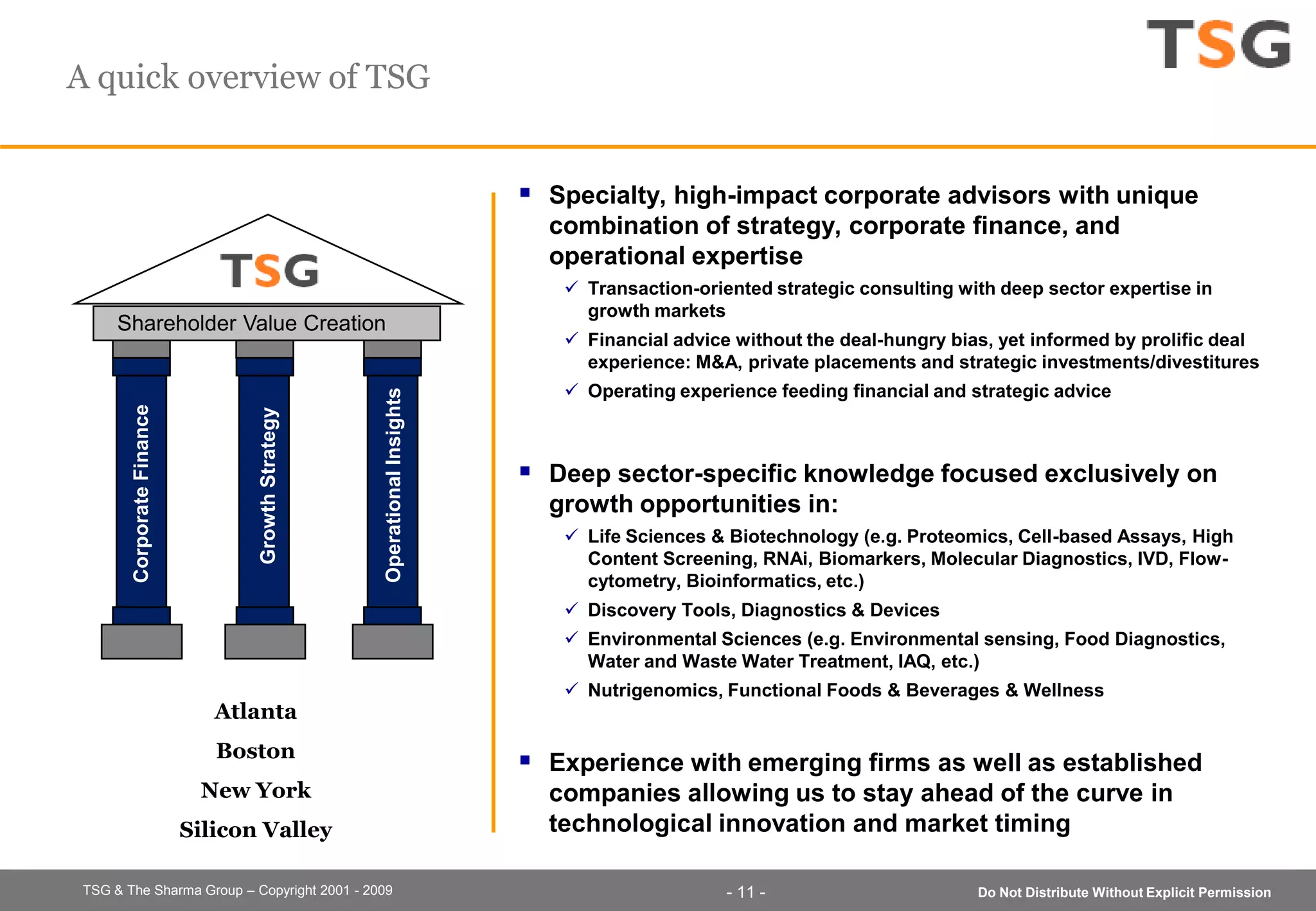 TSG

A quick overview of TSG

TSG

Shareholder Value Creation

Corporate Finance

Growth Strategy

Operational Insights

Atlanta

Boston

New York

Silicon Valley

▪ Specialty, high-impact corporate advisors with unique combination of strategy, corporate finance, and operational expertise

✓ Transaction-oriented strategic consulting with deep sector expertise in growth markets

✓ Financial advice without the deal-hungry bias, yet informed by prolific deal experience: M&A, private placements and strategic investments/divestitures

✓ Operating experience feeding financial and strategic advice

▪ Deep sector-specific knowledge focused exclusively on growth opportunities in:

✓ Life Sciences & Biotechnology (e.g. Proteomics, Cell-based Assays, High Content Screening, RNAi, Biomarkers, Molecular Diagnostics, IVD, Flow-cytometry, Bioinformatics, etc.)

✓ Discovery Tools, Diagnostics & Devices

✓ Environmental Sciences (e.g. Environmental sensing, Food Diagnostics, Water and Waste Water Treatment, IAQ, etc.)

✓ Nutrigenomics, Functional Foods & Beverages & Wellness

▪ Experience with emerging firms as well as established companies allowing us to stay ahead of the curve in technological innovation and market timing

TSG & The Sharma Group – Copyright 2001 - 2009

- 11 -

Do Not Distribute Without Explicit Permission